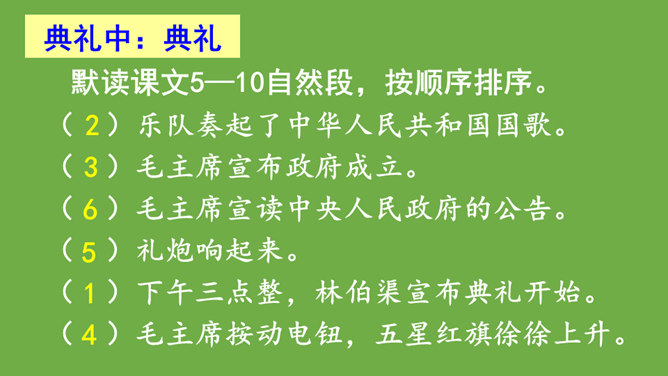 典礼中：典礼

默读课文5—10自然段，按顺序排序。

（2）乐队奏起了中华人民共和国国歌。

（3）毛主席宣布政府成立。

（6）毛主席宣读中央人民政府的公告。

（5）礼炮响起来。

（1）下午三点整，林伯渠宣布典礼开始。

（4）毛主席按动电钮，五星红旗徐徐上升。